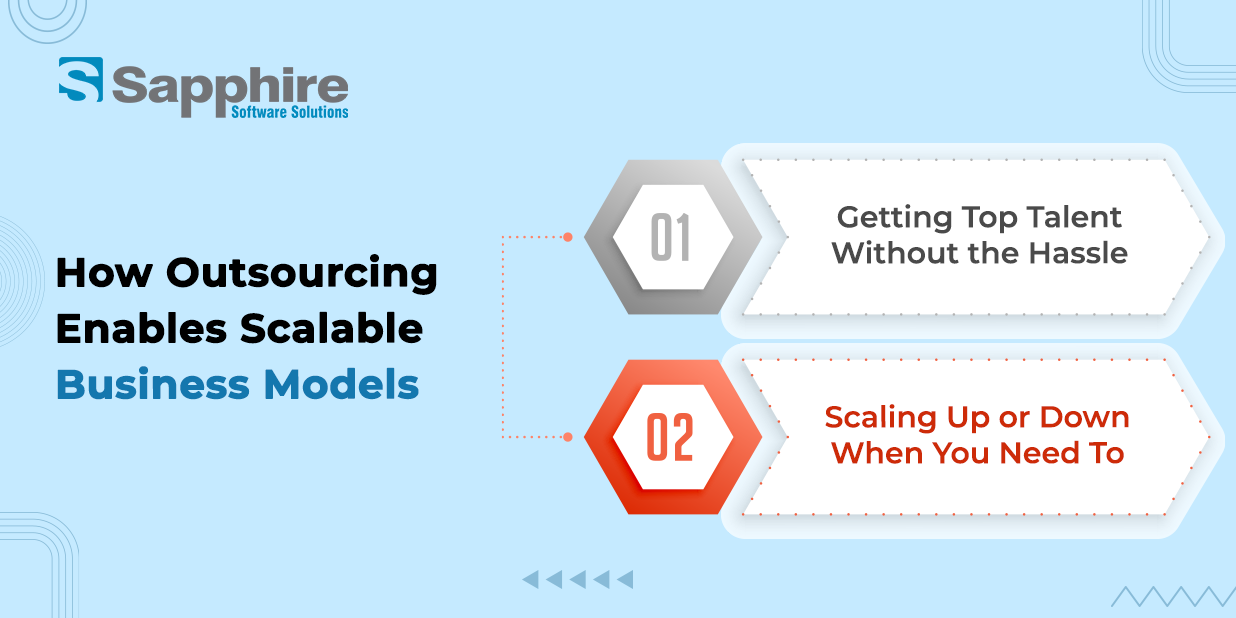 Sapphire
Software Solutions

How Outsourcing Enables Scalable Business Models

01
Getting Top Talent Without the Hassle

02
Scaling Up or Down When You Need To